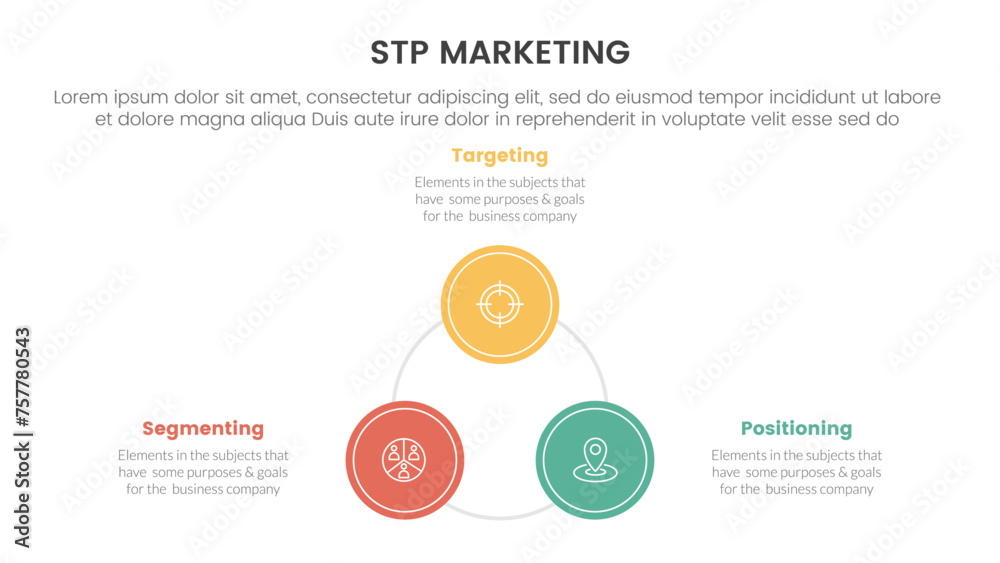 STP MARKETING

Lorem ipsum dolor sit amet, consectetur adipiscing elit, sed do eiusmod tempor incididunt ut labore et dolore magna aliqua Duis aute irure dolor in reprehenderit in voluptate velit esse sed do

Targeting

Elements in the subjects that have some purposes & goals for the business company

Segmenting

Elements in the subjects that have some purposes & goals for the business company

Positioning

Elements in the subjects that have some purposes & goals for the business company

Adobe Stock | #757780543